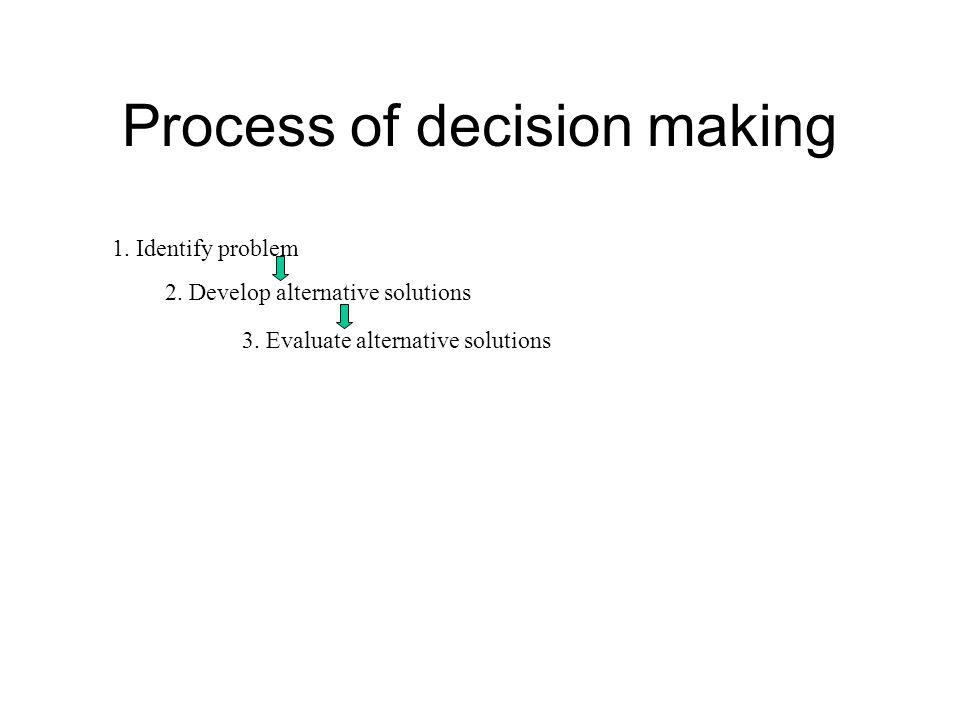 Process of decision making

1. Identify problem

2. Develop alternative solutions

3. Evaluate alternative solutions